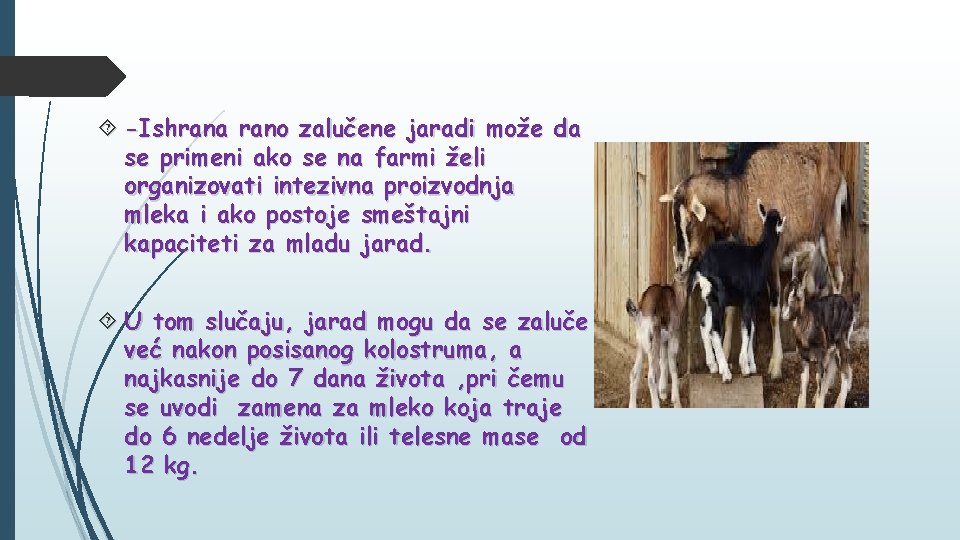 -Ishrana rano zalučene jaradi može da se primeni ako se na farmi želi organizovati intezivna proizvodnja mleka i ako postoje smeštajni kapaciteti za mladu jarad.

U tom slučaju, jarad mogu da se zaluče već nakon posisanog kolostruma, a najkasnije do 7 dana života ,pri čemu se uvodi zamena za mleko koja traje do 6 nedelje života ili telesne mase od 12 kg.